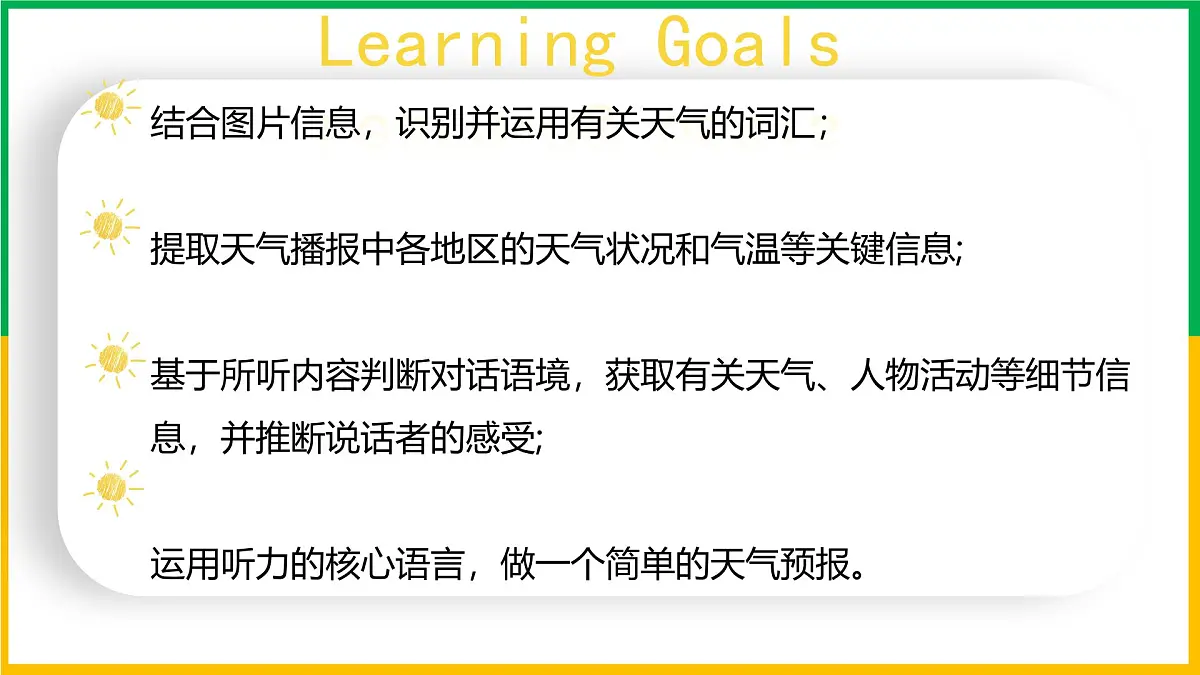 Learning Goals

结合图片信息，识别并运用有关天气的词汇；

提取天气播报中各地区的天气状况和气温等关键信息;

基于所听内容判断对话语境，获取有关天气、人物活动等细节信息，并推断说话者的感受;

运用听力的核心语言，做一个简单的天气预报。